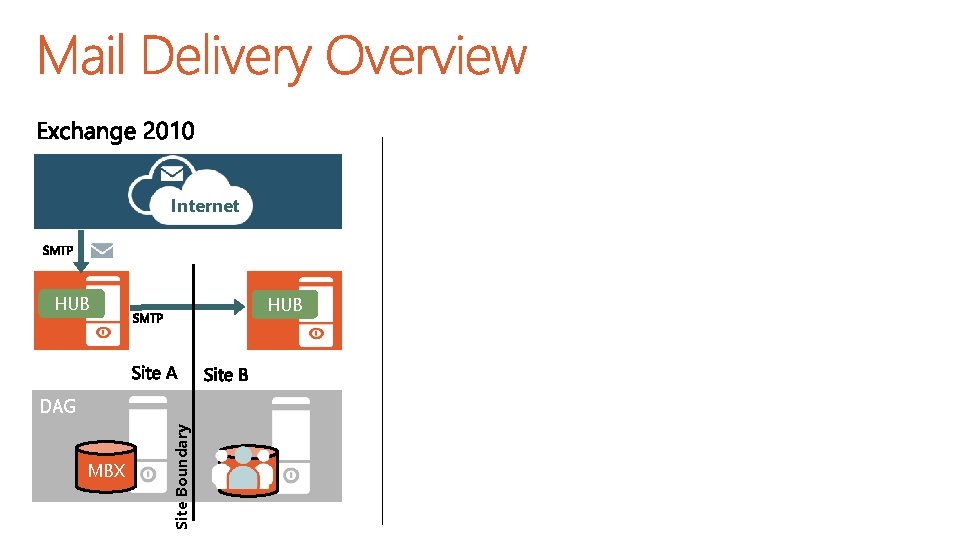 Mail Delivery Overview

Exchange 2010

Internet

SMTP

HUB

SMTP

HUB

Site A

Site B

DAG

MBX

Site Boundary